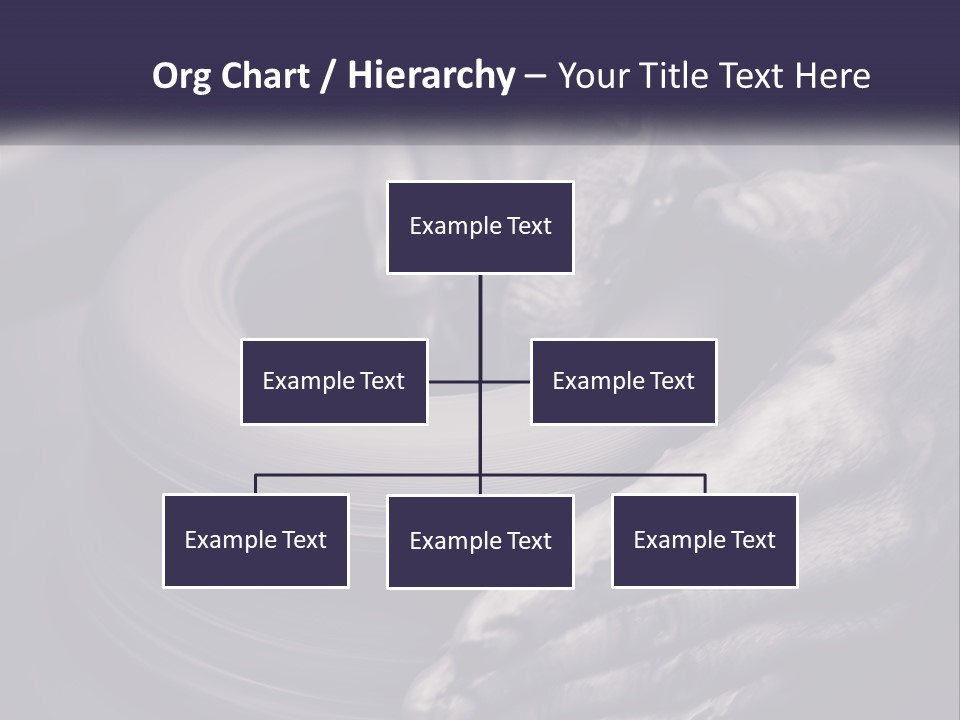 Org Chart / Hierarchy – Your Title Text Here

Example Text

Example Text

Example Text

Example Text

Example Text

Example Text